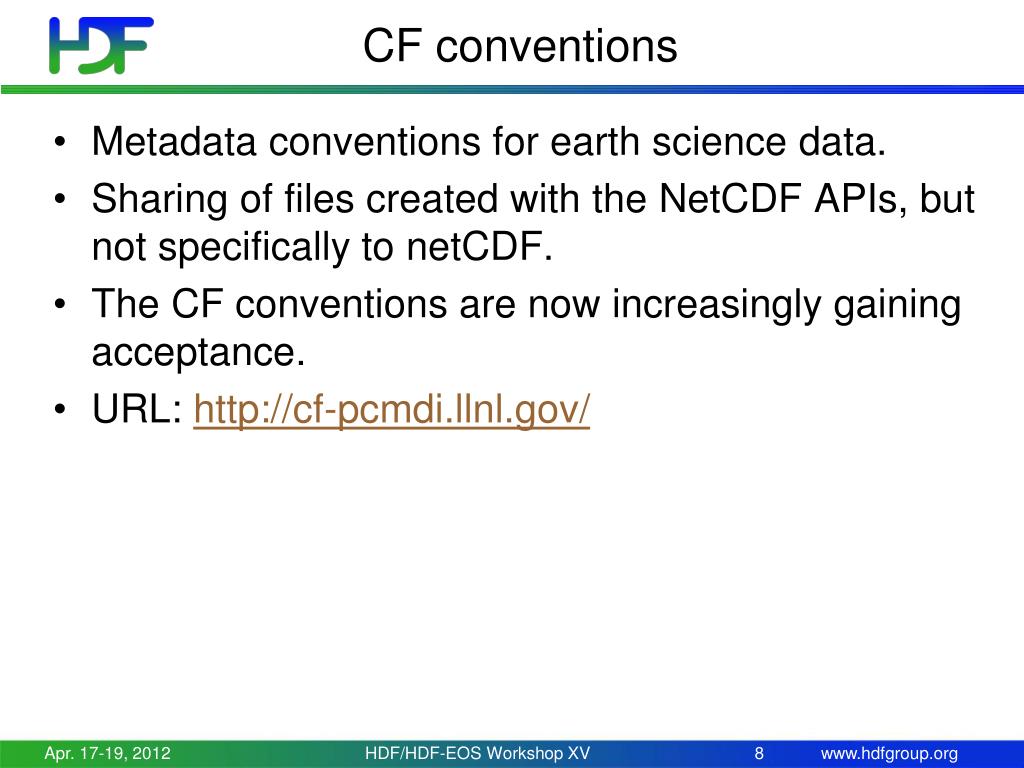 HDF

CF conventions

• Metadata conventions for earth science data.
• Sharing of files created with the NetCDF APIs, but not specifically to netCDF.
• The CF conventions are now increasingly gaining acceptance.
• URL: http://cf-pcmdi.llnl.gov/

Apr. 17-19, 2012 HDF/HDF-EOS Workshop XV 8 www.hdfgroup.org